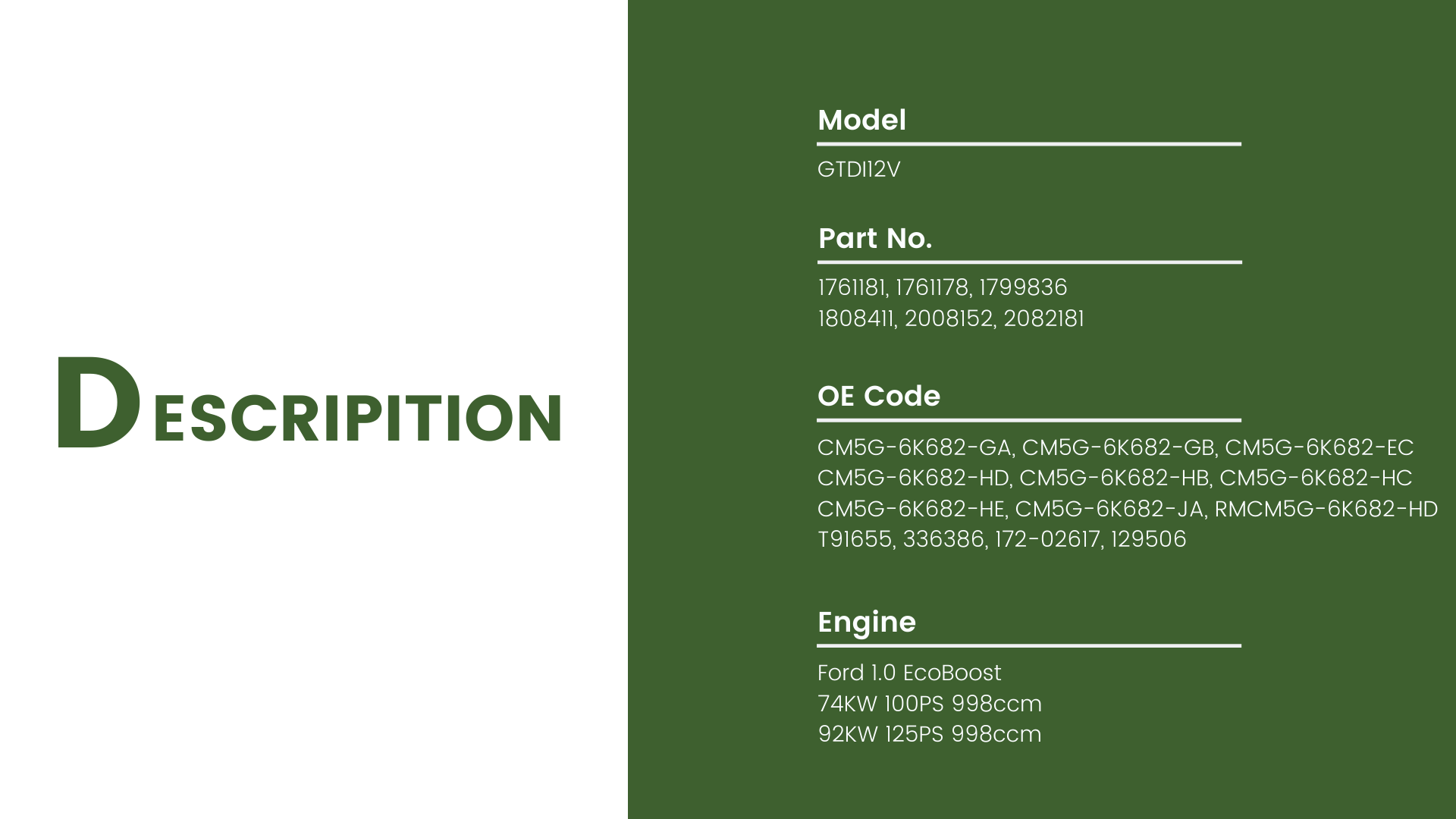 DESCRIPITION

Model

GTDI12V

Part No.

1761181, 1761178, 1799836
1808411, 2008152, 2082181

OE Code

CM5G-6K682-GA, CM5G-6K682-GB, CM5G-6K682-EC
CM5G-6K682-HD, CM5G-6K682-HB, CM5G-6K682-HC
CM5G-6K682-HE, CM5G-6K682-JA, RMCM5G-6K682-HD
T91655, 336386, 172-02617, 129506

Engine

Ford 1.0 EcoBoost
74KW 100PS 998ccm
92KW 125PS 998ccm